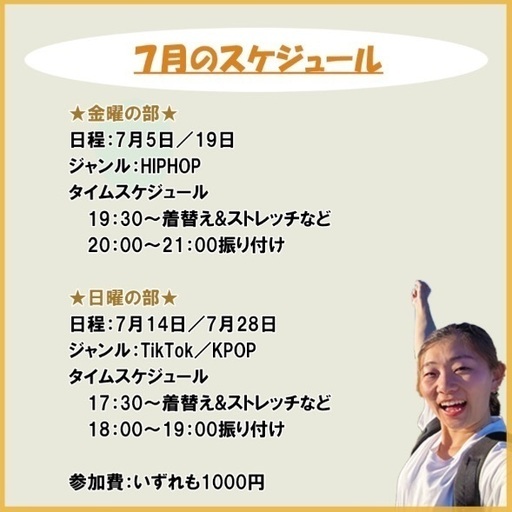 7月のスケジュール

★金曜の部★
日程：7月5日／19日
ジャンル：HIPHOP
タイムスケジュール
19：30～着替え&ストレッチなど
20：00～21：00振り付け

★日曜の部★
日程：7月14日／7月28日
ジャンル：TikTok／KPOP
タイムスケジュール
17：30～着替え&ストレッチなど
18：00～19：00振り付け

参加費：いずれも1000円